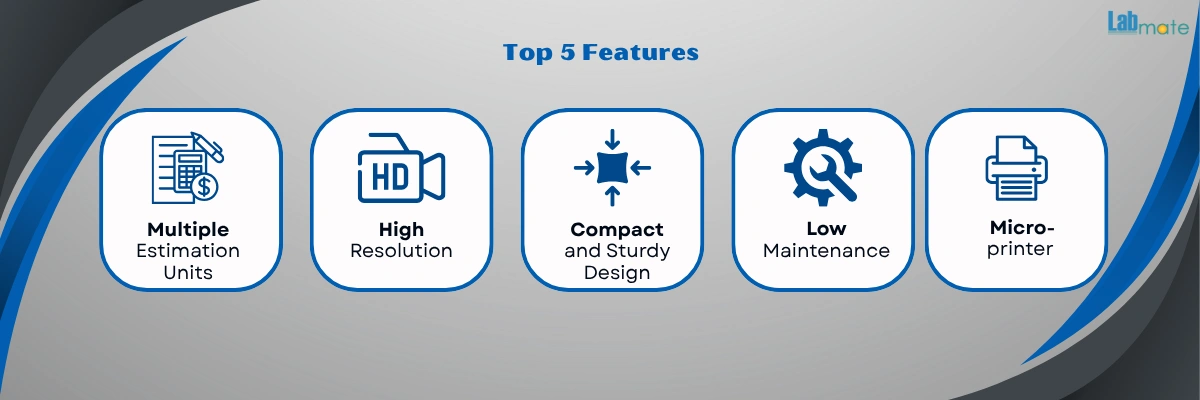 Labmate

Top 5 Features

HD

Multiple Estimation Units

High Resolution

Compact and Sturdy Design

Low Maintenance

Micro-printer